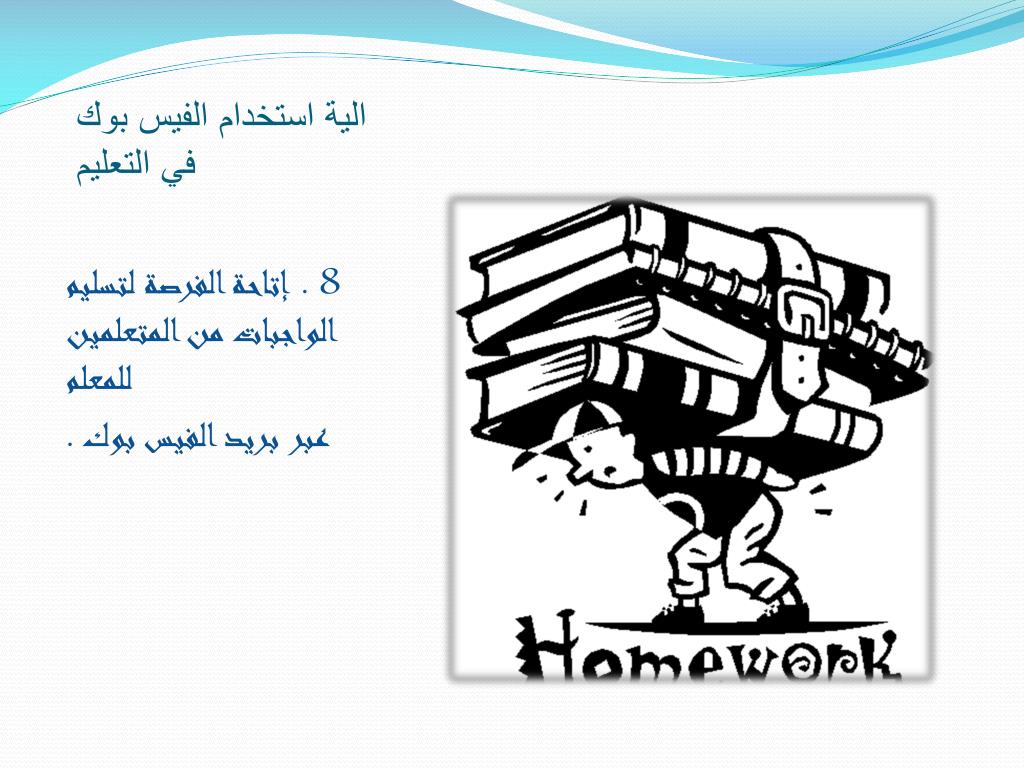 الية استخدام الفيس بوك في التعليم

8 . إتاحة الفرصة لتسليم الواجبات من المتعلمين للمعلم

عبر بريد الفيس بوك .

Homework